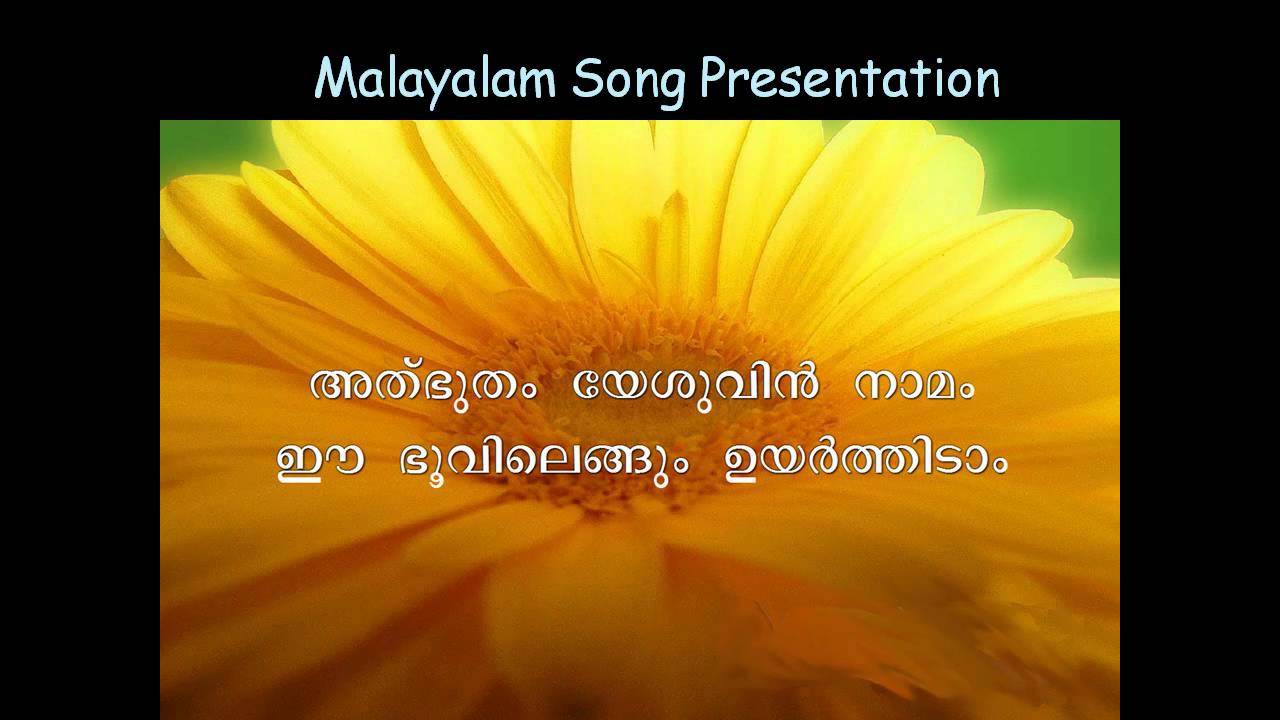 Malayalam Song Presentation

അത്ഭുതം യേശുവിൻ നാമം
ഈ ഭൂവിലെങ്ങും ഉയർത്തിടാം